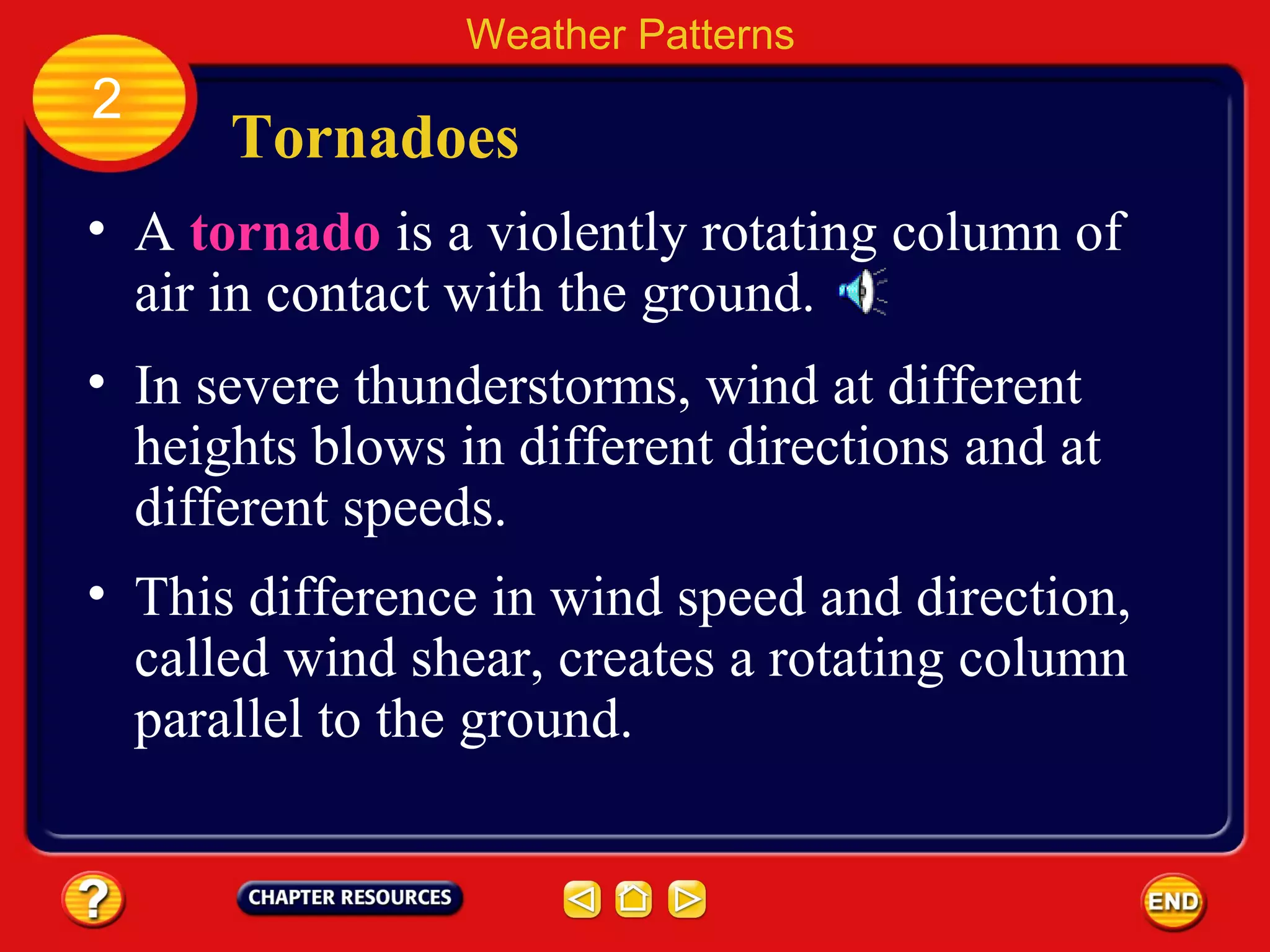 Weather Patterns

2

Tornadoes

• A tornado is a violently rotating column of air in contact with the ground.

• In severe thunderstorms, wind at different heights blows in different directions and at different speeds.

• This difference in wind speed and direction, called wind shear, creates a rotating column parallel to the ground.

?

CHAPTER RESOURCES

END